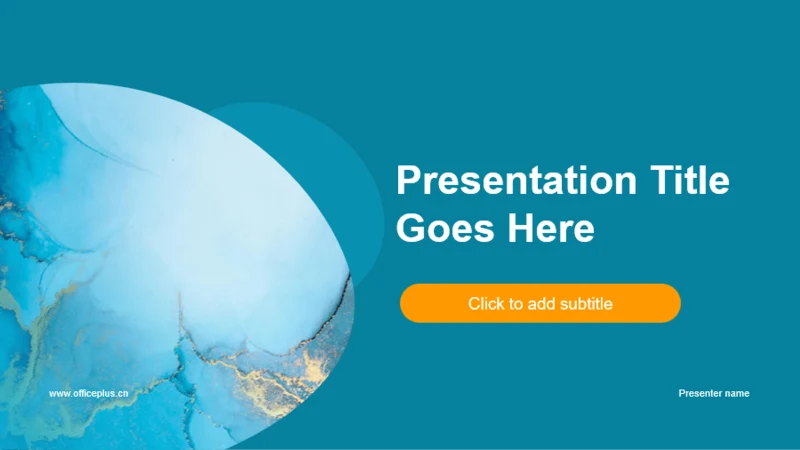 Presentation Title Goes Here

Click to add subtitle

www.officeplus.cn

Presenter name